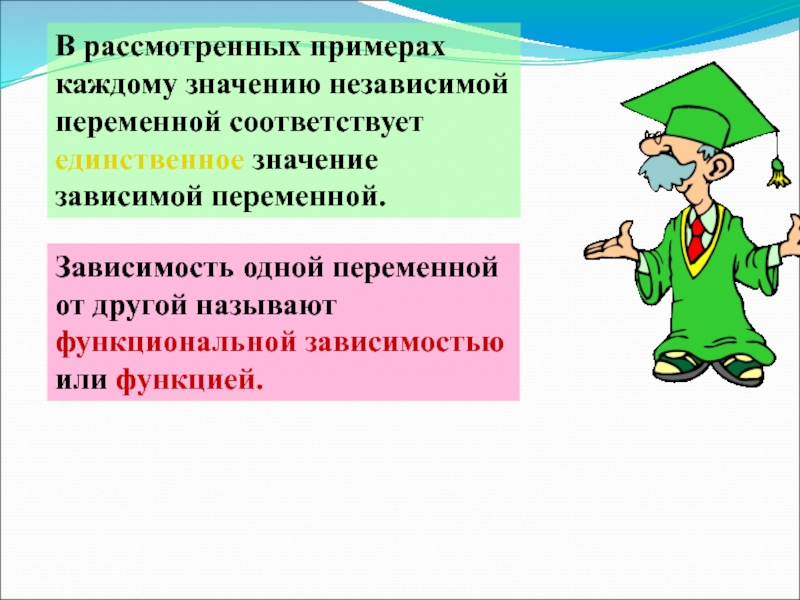 В рассмотренных примерах каждому значению независимой переменной соответствует единственное значение зависимой переменной.

Зависимость одной переменной от другой называют функциональной зависимостью или функцией.